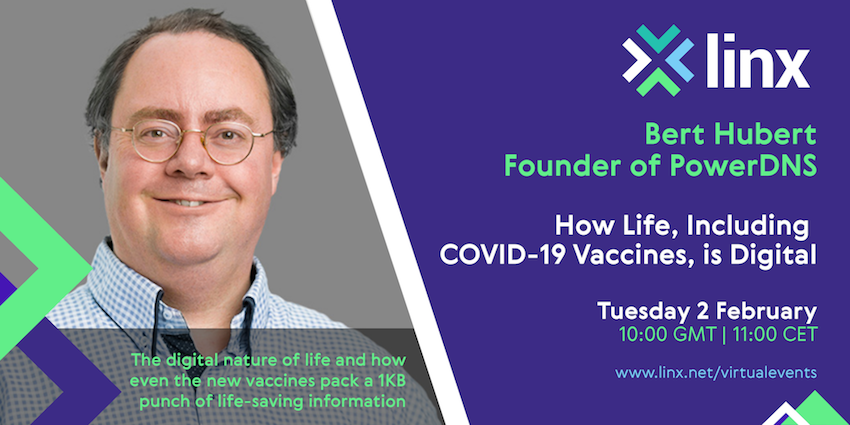 linx

Bert Hubert
Founder of PowerDNS

How Life, Including COVID-19 Vaccines, is Digital

Tuesday 2 February
10:00 GMT | 11:00 CET

www.linx.net/virtualevents

The digital nature of life and how even the new vaccines pack a 1KB punch of life-saving information